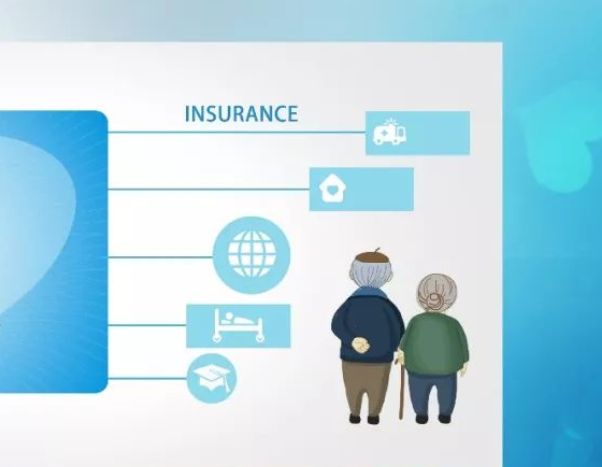 INSURANCE